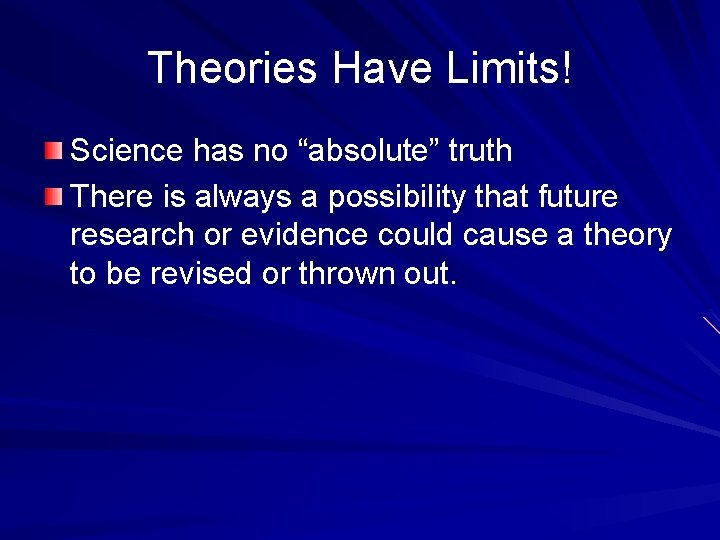 Theories Have Limits!

Science has no “absolute” truth

There is always a possibility that future research or evidence could cause a theory to be revised or thrown out.